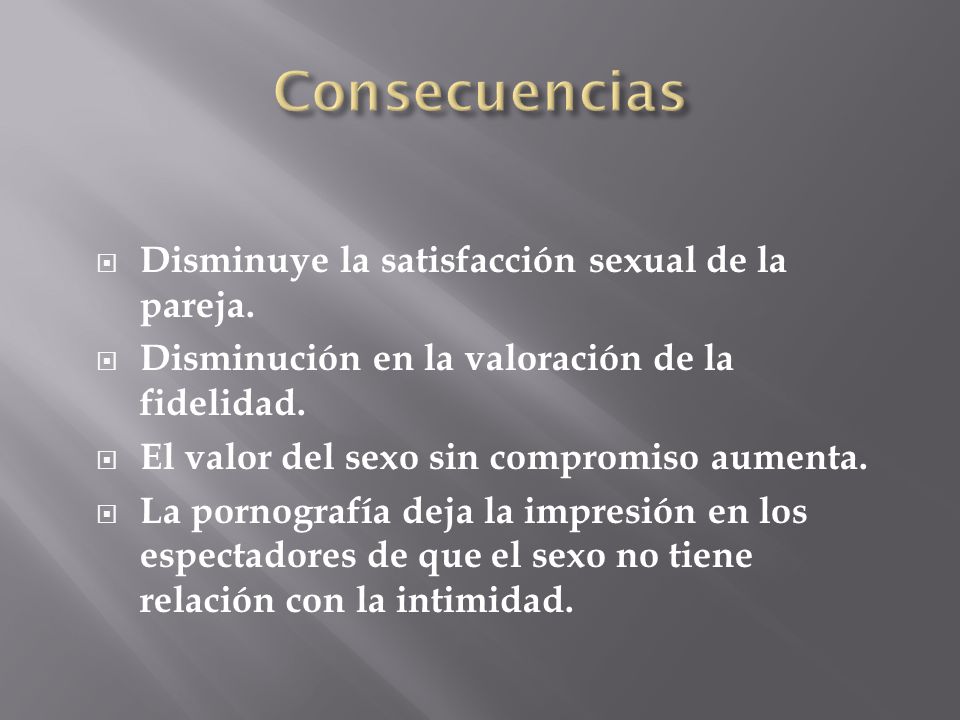 Consecuencias

Disminuye la satisfacción sexual de la pareja.

Disminución en la valoración de la fidelidad.

El valor del sexo sin compromiso aumenta.

La pornografía deja la impresión en los espectadores de que el sexo no tiene relación con la intimidad.